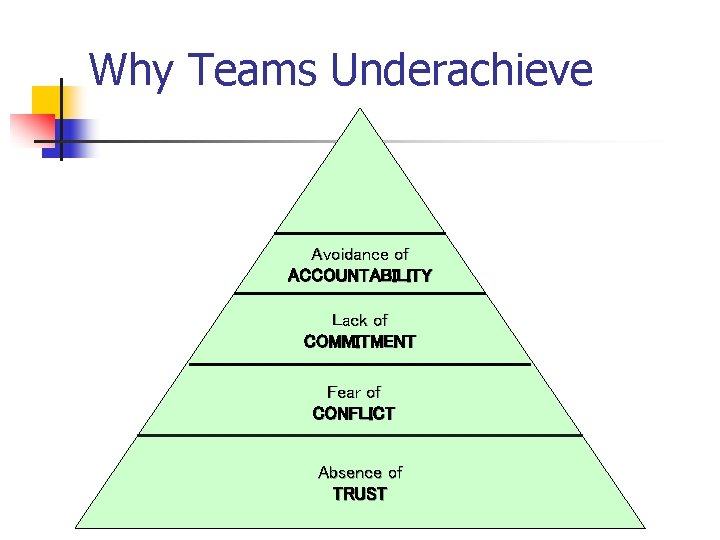 Why Teams Underachieve

Avoidance of
ACCOUNTABILITY

Lack of
COMMITMENT

Fear of
CONFLICT

Absence of
TRUST